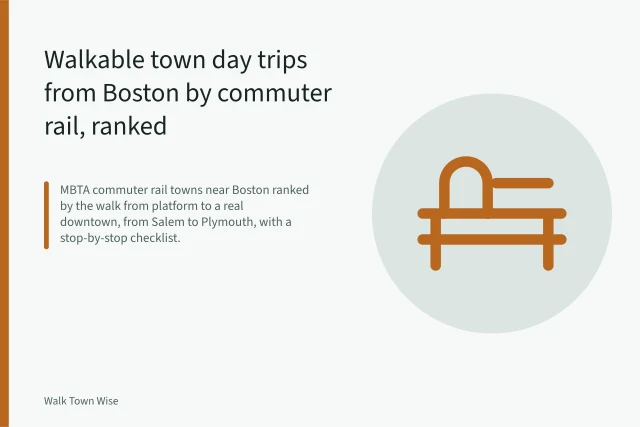 Walkable town day trips from Boston by commuter rail, ranked

MBTA commuter rail towns near Boston ranked by the walk from platform to a real downtown, from Salem to Plymouth, with a stop-by-stop checklist.

Walk Town Wise